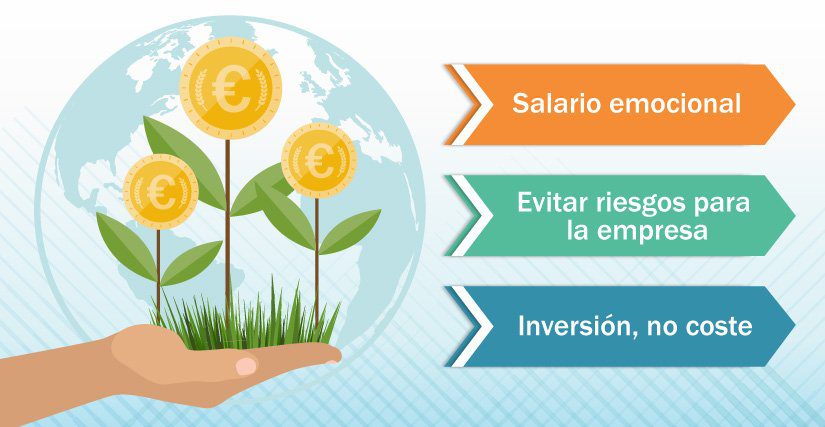 €

€

€

Salario emocional

Evitar riesgos para la empresa

Inversión, no coste